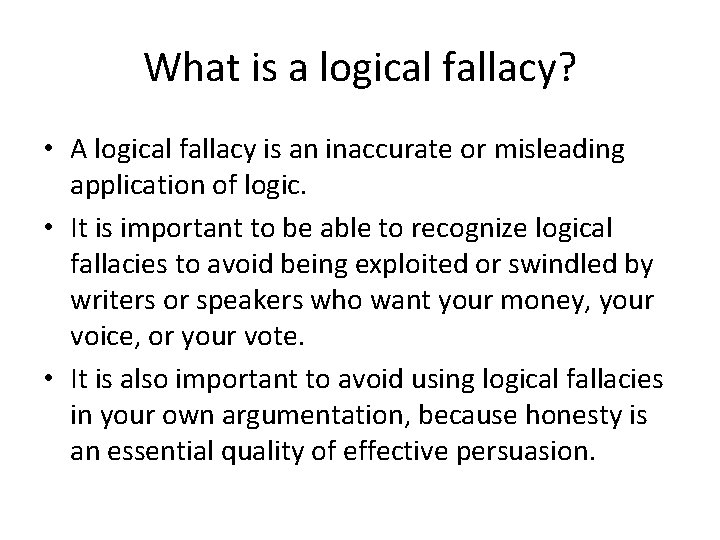 What is a logical fallacy?

• A logical fallacy is an inaccurate or misleading application of logic.
• It is important to be able to recognize logical fallacies to avoid being exploited or swindled by writers or speakers who want your money, your voice, or your vote.
• It is also important to avoid using logical fallacies in your own argumentation, because honesty is an essential quality of effective persuasion.